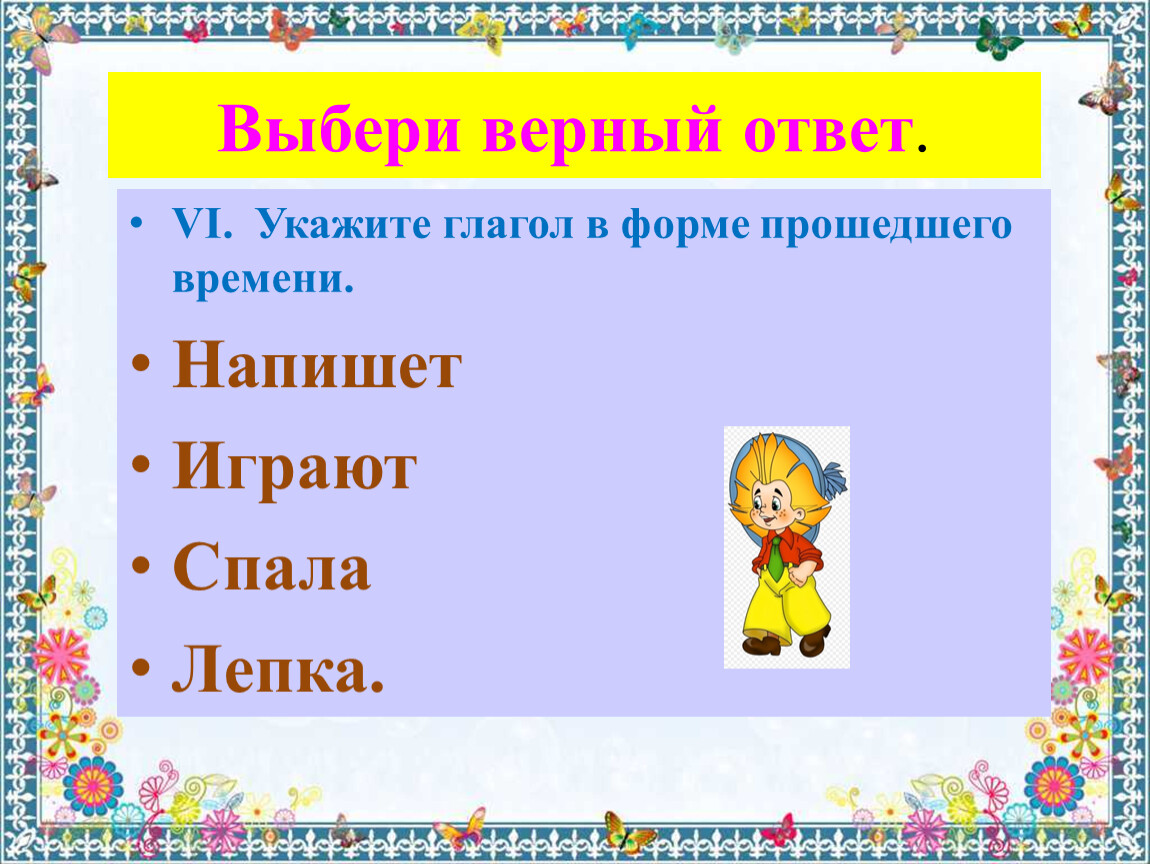 Выбери верный ответ.

• VI. Укажите глагол в форме прошедшего времени.

• Напишет
• Играют
• Спала
• Лепка.